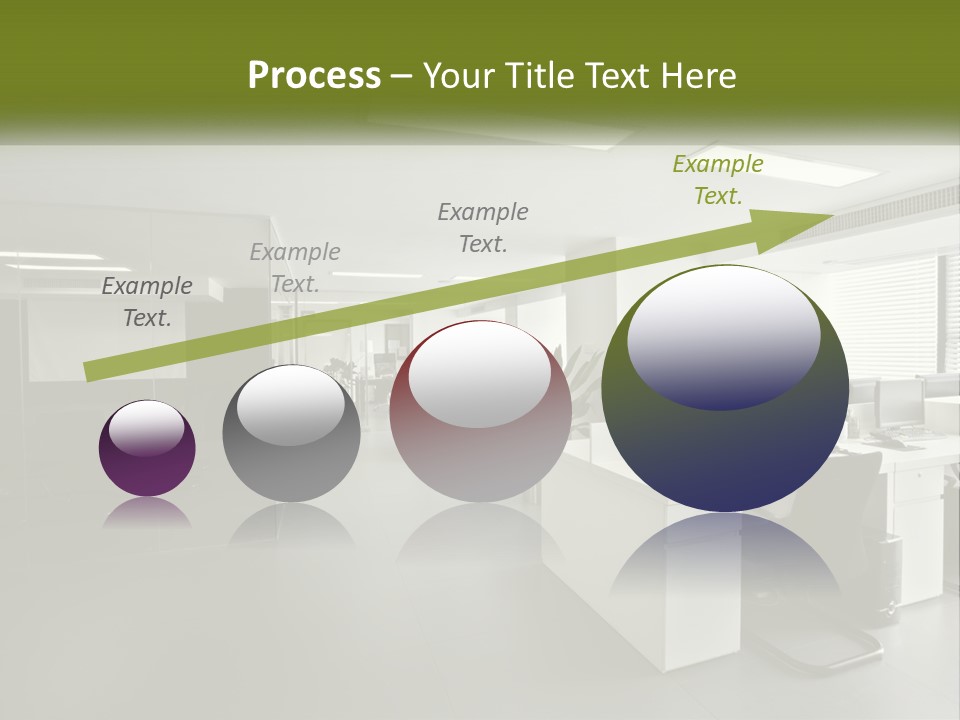 Process – Your Title Text Here

Example Text.

Example Text.

Example Text.

Example Text.